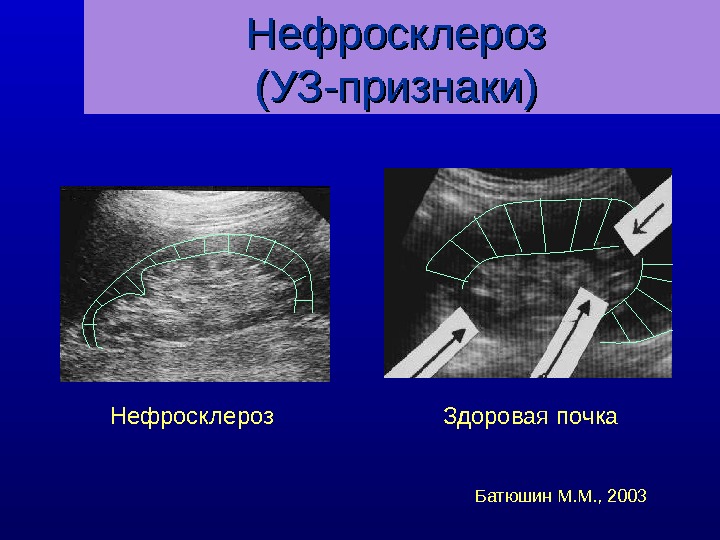 Нефросклероз
(УЗ-признаки)

Нефросклероз

Здоровая почка

Батюшин М.М., 2003